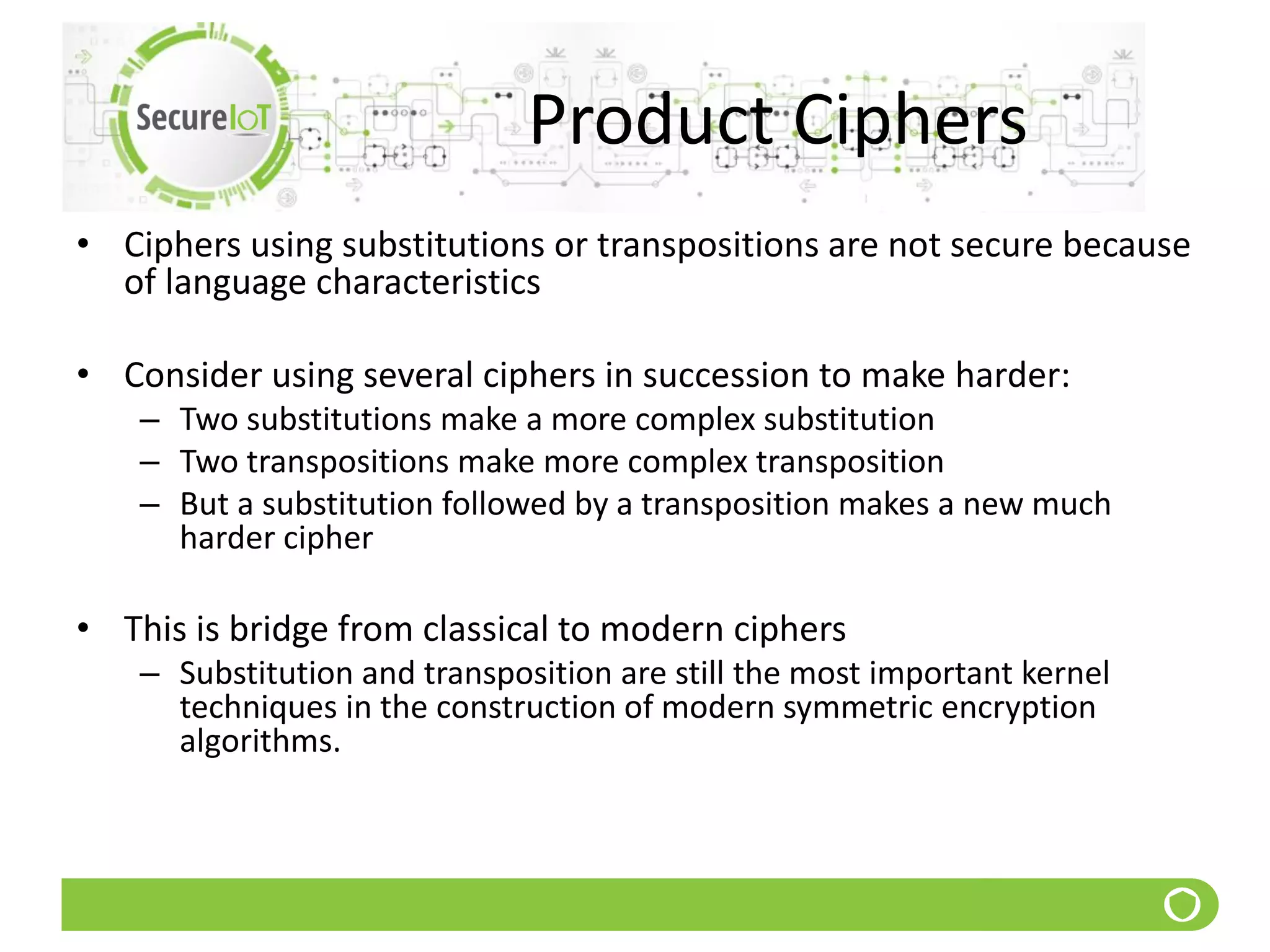 SecureIoT

Product Ciphers

• Ciphers using substitutions or transpositions are not secure because of language characteristics

• Consider using several ciphers in succession to make harder:
– Two substitutions make a more complex substitution
– Two transpositions make more complex transposition
– But a substitution followed by a transposition makes a new much harder cipher

• This is bridge from classical to modern ciphers
– Substitution and transposition are still the most important kernel techniques in the construction of modern symmetric encryption algorithms.